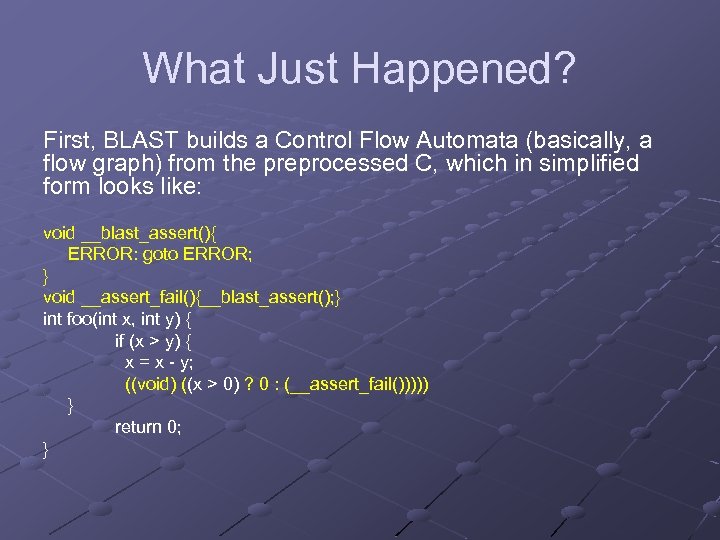 What Just Happened?

First, BLAST builds a Control Flow Automata (basically, a flow graph) from the preprocessed C, which in simplified form looks like:

void __blast_assert(){
ERROR: goto ERROR;
}
void __assert_fail(){__blast_assert();}
int foo(int x, int y) {
if (x > y) {
x = x - y;
((void) ((x > 0) ? 0 : (__assert_fail())))
}
return 0;
}